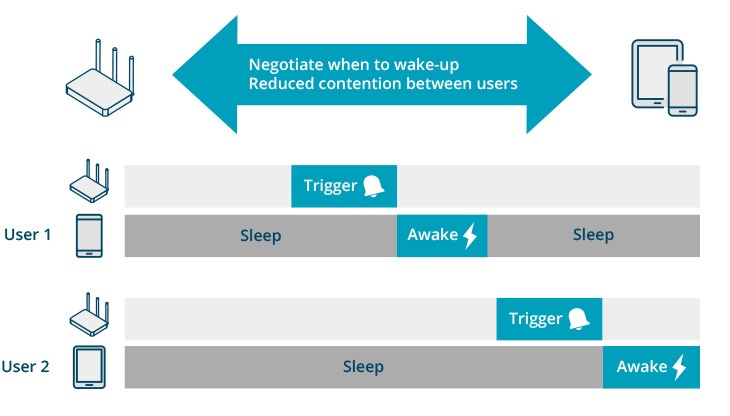 Negotiate when to wake-up
Reduced contention between users

Trigger

User 1

Sleep

Awake

Sleep

Trigger

User 2

Sleep

Awake